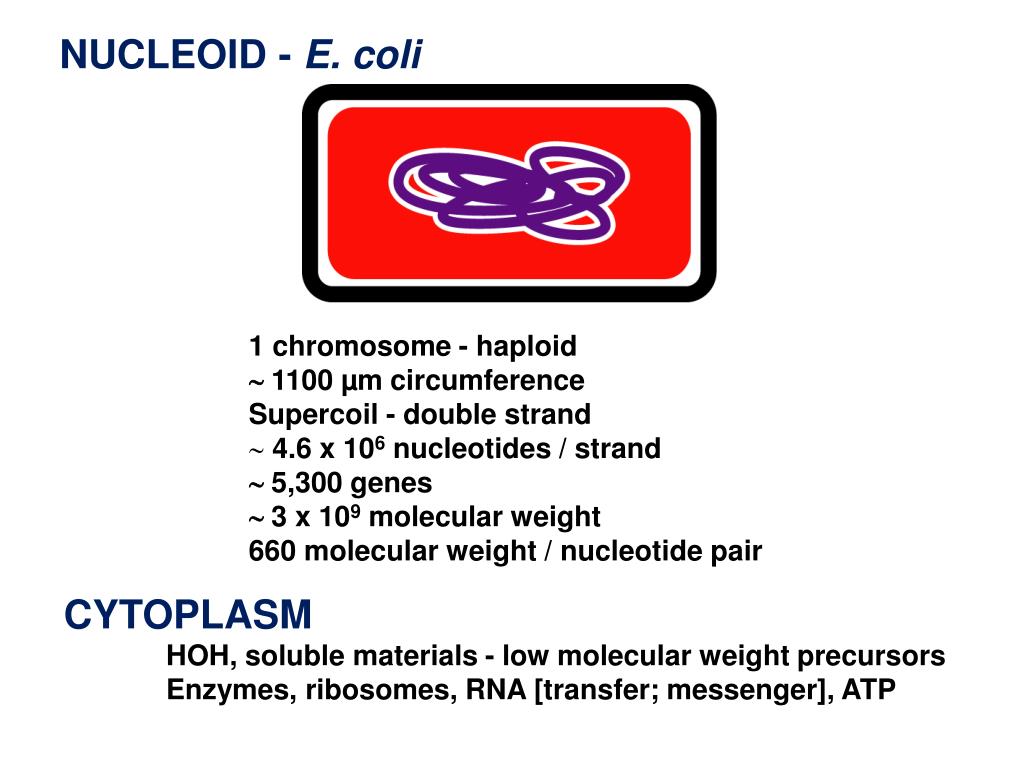 NUCLEOID - E. coli

1 chromosome - haploid
~ 1100 µm circumference
Supercoil - double strand
~ 4.6 x $10^6$ nucleotides / strand
~ 5,300 genes
~ 3 x $10^9$ molecular weight
660 molecular weight / nucleotide pair

CYTOPLASM
HOH, soluble materials - low molecular weight precursors
Enzymes, ribosomes, RNA [transfer; messenger], ATP